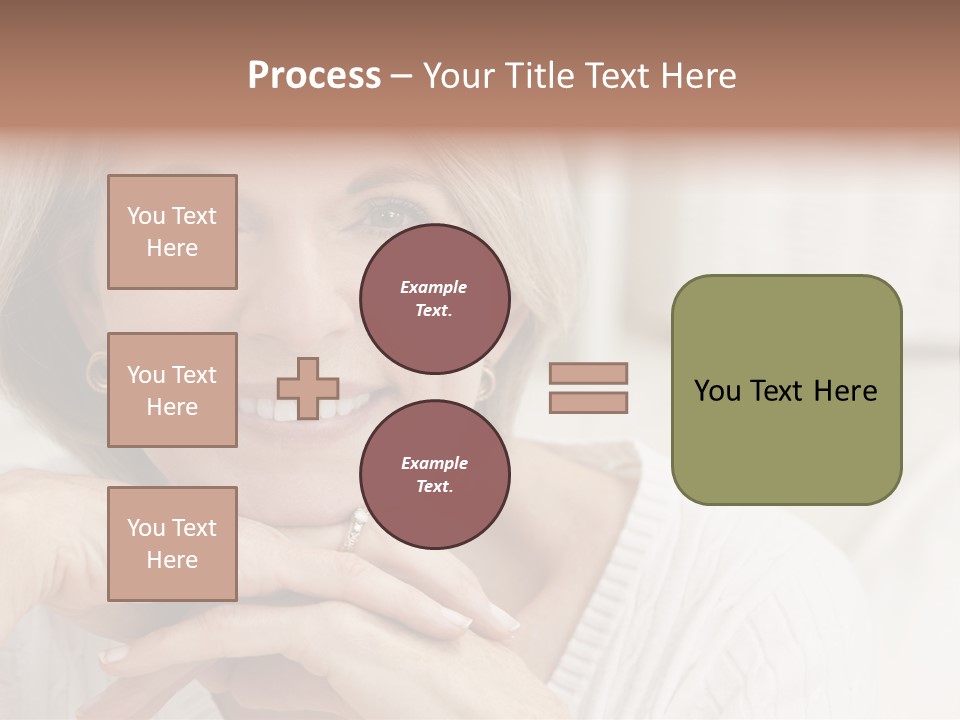 Process – Your Title Text Here

You Text Here

You Text Here

You Text Here

Example Text.

Example Text.

You Text Here